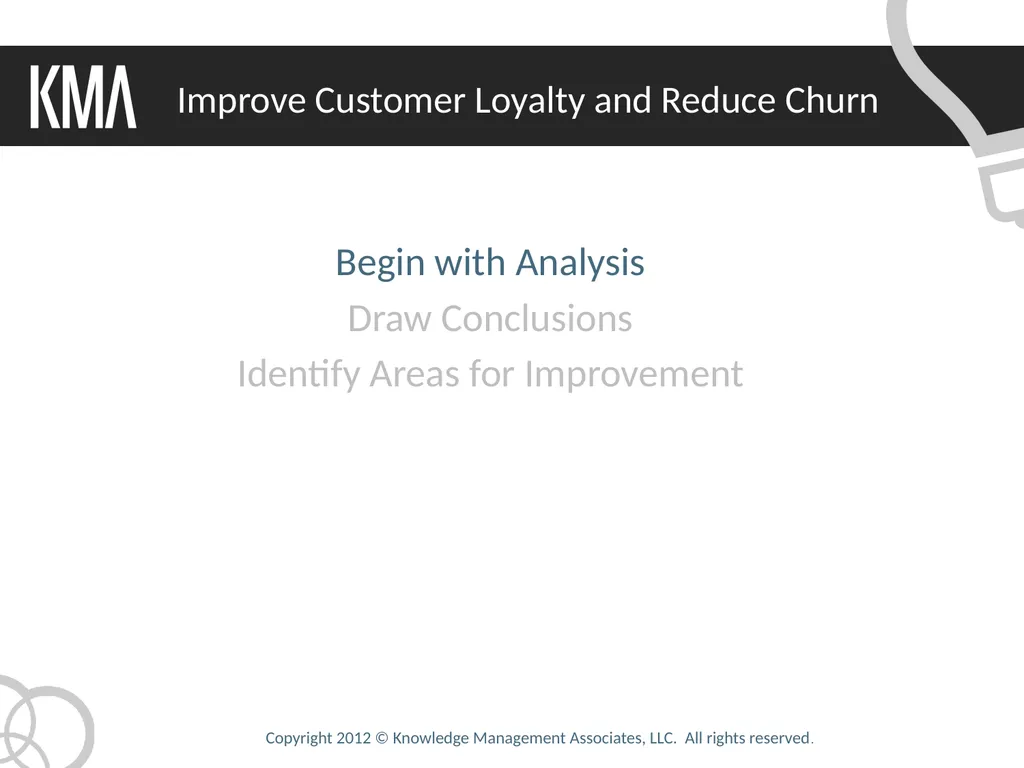 KMA Improve Customer Loyalty and Reduce Churn

Begin with Analysis
Draw Conclusions
Identify Areas for Improvement

Copyright 2012 © Knowledge Management Associates, LLC. All rights reserved.